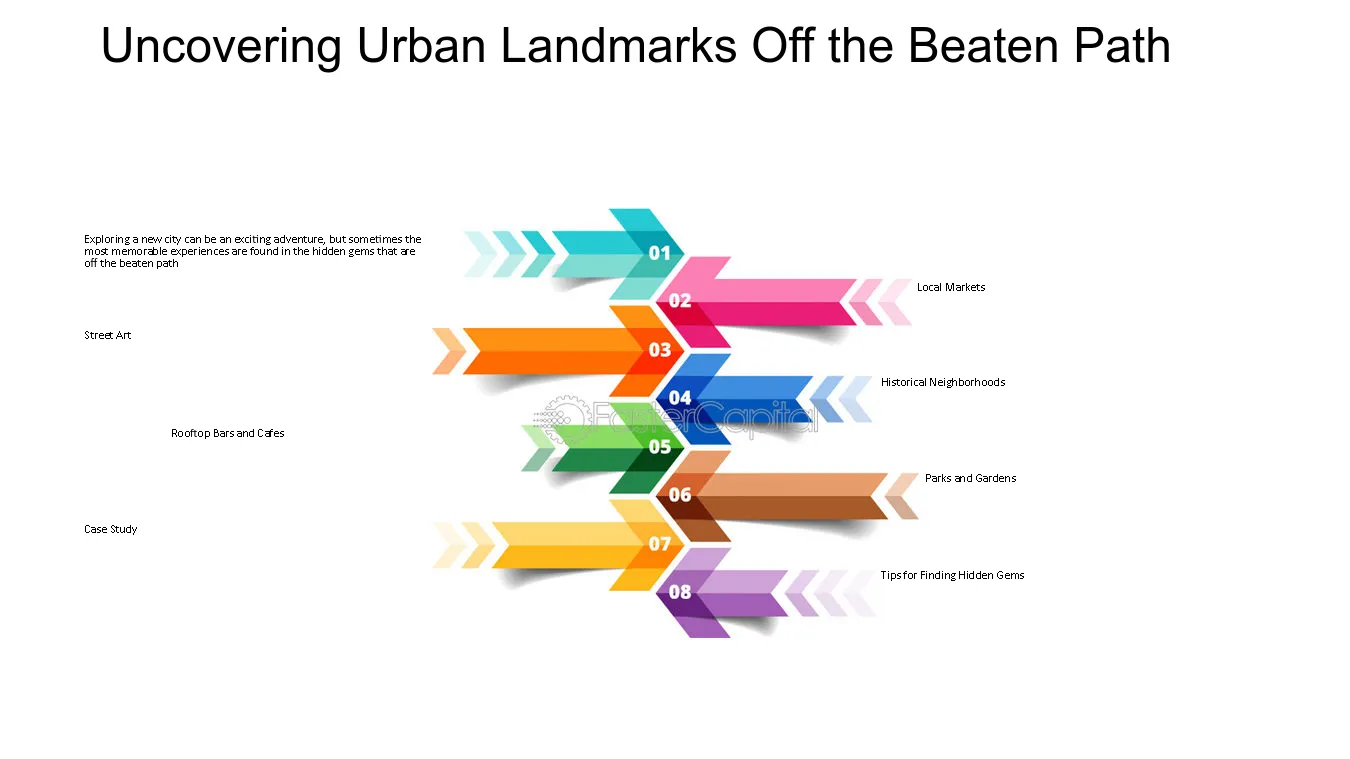 Uncovering Urban Landmarks Off the Beaten Path

Exploring a new city can be an exciting adventure, but sometimes the most memorable experiences are found in the hidden gems that are off the beaten path

01

02

Local Markets

Street Art

03

04

Historical Neighborhoods

FasterCapital

Rooftop Bars and Cafes

05

06

Parks and Gardens

Case Study

07

08

Tips for Finding Hidden Gems